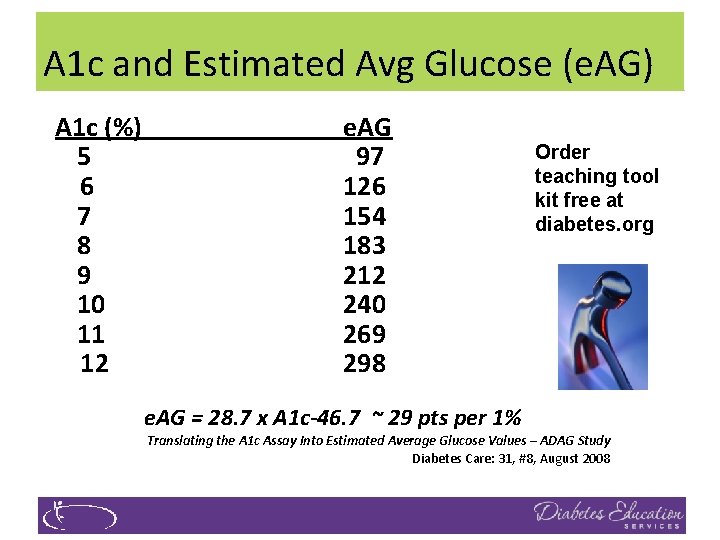 A1c and Estimated Avg Glucose (eAG)

| A1c (%) | eAG |
|---|---|
| 5 | 97 |
| 6 | 126 |
| 7 | 154 |
| 8 | 183 |
| 9 | 212 |
| 10 | 240 |
| 11 | 269 |
| 12 | 298 |

Order teaching tool kit free at diabetes.org

eAG = 28.7 x A1c-46.7 ~ 29 pts per 1%

Translating the A1c Assay Into Estimated Average Glucose Values – ADAG Study

Diabetes Care: 31, #8, August 2008

Diabetes Education SERVICES